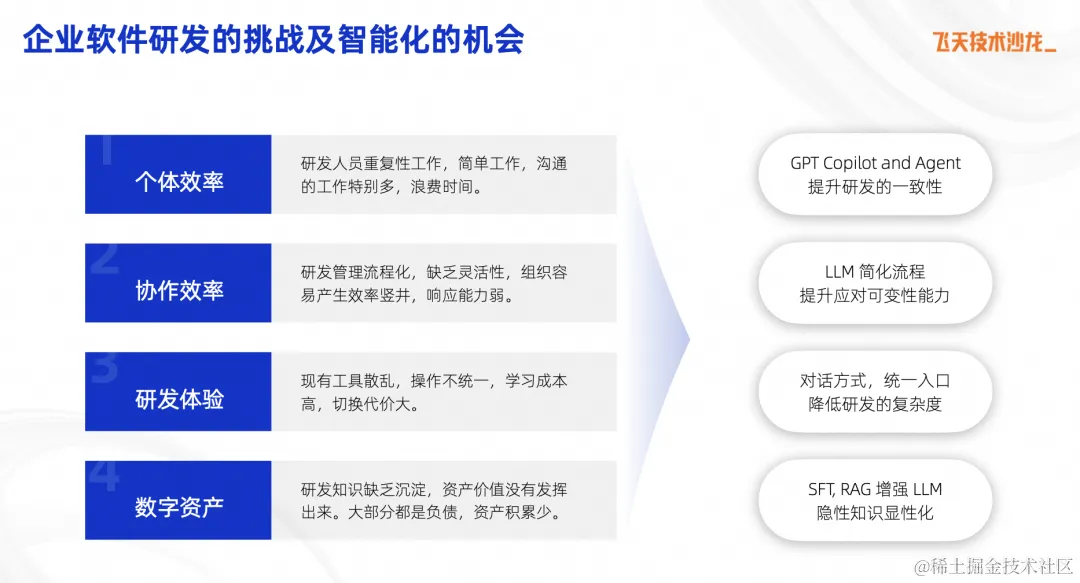 企业软件研发的挑战及智能化的机会

飞天技术沙龙_

1
个体效率
研发人员重复性工作，简单工作，沟通的工作特别多，浪费时间。

2
协作效率
研发管理流程化，缺乏灵活性，组织容易产生效率竖井，响应能力弱。

3
研发体验
现有工具散乱，操作不统一，学习成本高，切换代价大。

4
数字资产
研发知识缺乏沉淀，资产价值没有发挥出来。大部分都是负债，资产积累少。

GPT Copilot and Agent
提升研发的一致性

LLM 简化流程
提升应对可变性能力

对话方式，统一入口
降低研发的复杂度

SFT, RAG 增强 LLM
隐性知识显性化

@稀土掘金技术社区